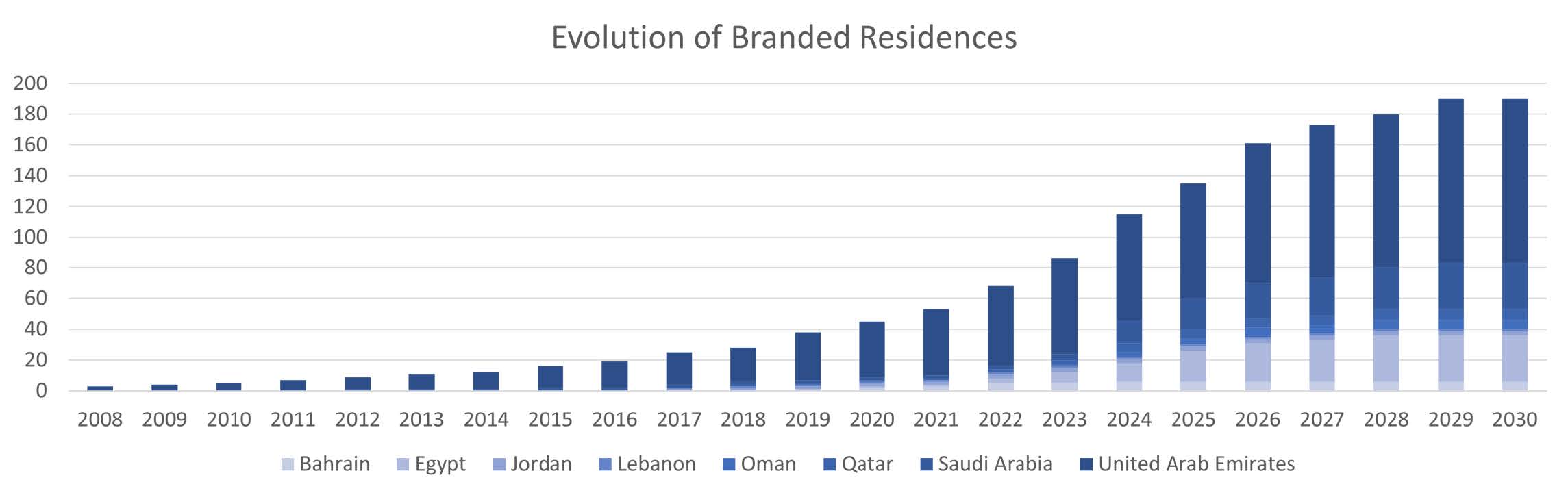 Evolution of Branded Residences

200
180
160
140
120
100
80
60
40
20
0

2008 2009 2010 2011 2012 2013 2014 2015 2016 2017 2018 2019 2020 2021 2022 2023 2024 2025 2026 2027 2028 2029 2030

Bahrain Egypt Jordan Lebanon Oman Qatar Saudi Arabia United Arab Emirates